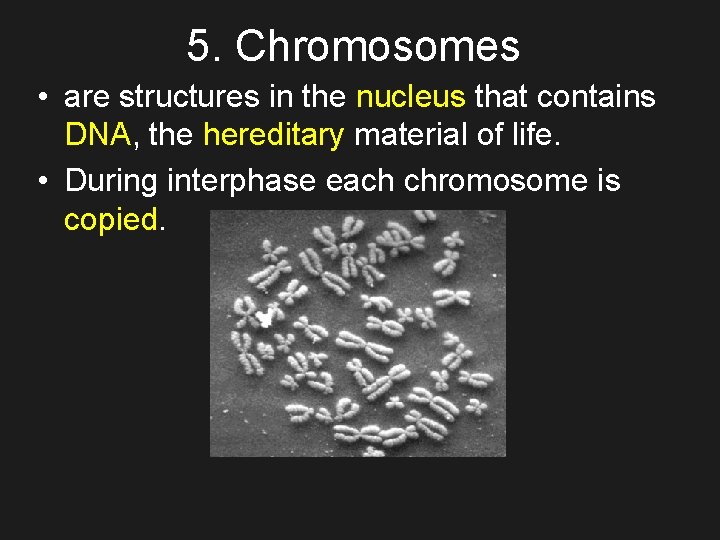 5. Chromosomes

• are structures in the nucleus that contains DNA, the hereditary material of life.

• During interphase each chromosome is copied.